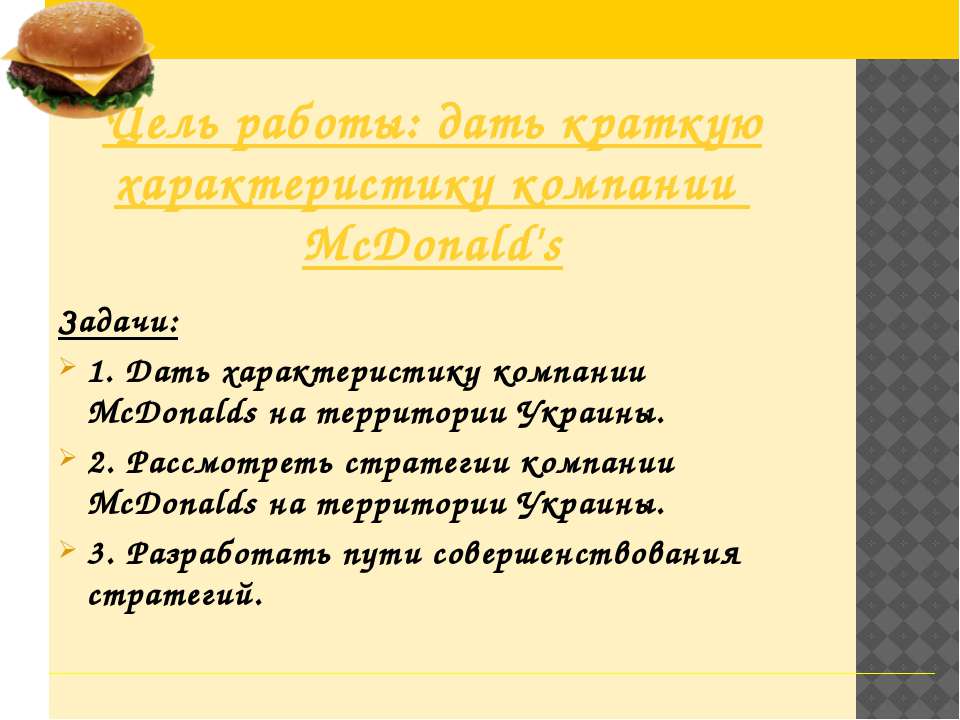 Цель работы: дать краткую характеристику компании McDonald's

Задачи:

1. Дать характеристику компании McDonalds на территории Украины.

2. Рассмотреть стратегии компании McDonalds на территории Украины.

3. Разработать пути совершенствования стратегий.